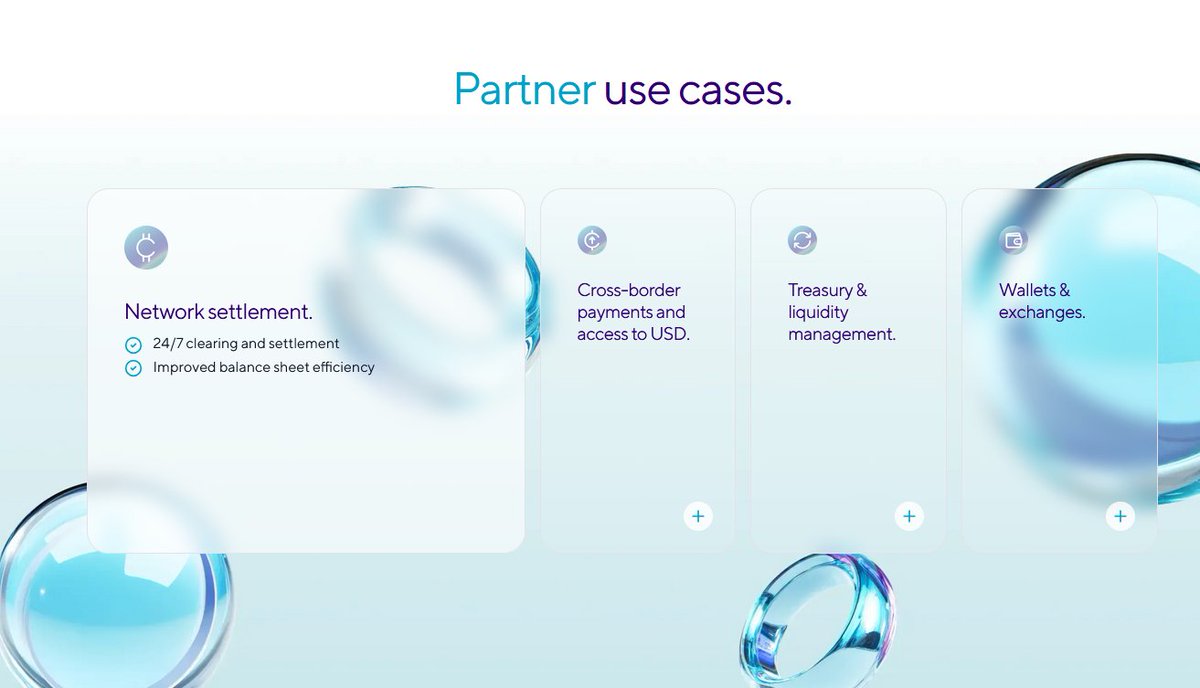 Partner use cases.

Network settlement.

24/7 clearing and settlement

Improved balance sheet efficiency

Cross-border payments and access to USD.

+

Treasury & liquidity management.

+

Wallets & exchanges.

+